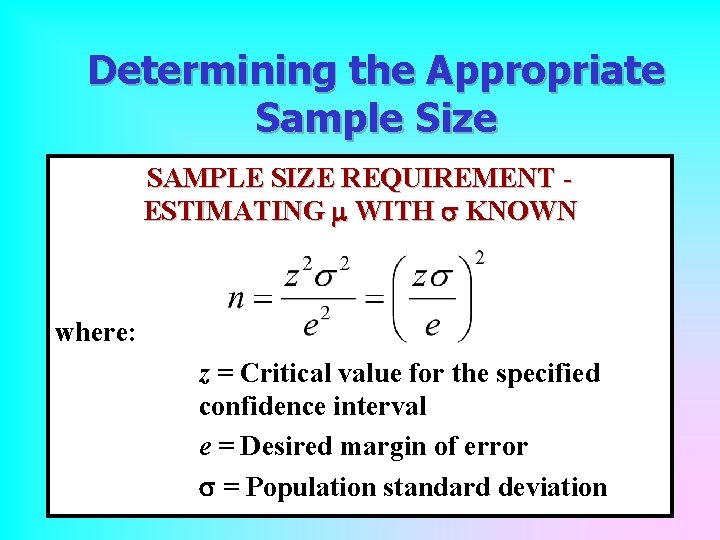 Determining the Appropriate Sample Size

SAMPLE SIZE REQUIREMENT - ESTIMATING $\mu$ WITH $\sigma$ KNOWN

$n = \frac{z^2\sigma^2}{e^2} = \left(\frac{z\sigma}{e}\right)^2$

where:

$z$ = Critical value for the specified confidence interval

$e$ = Desired margin of error

$\sigma$ = Population standard deviation